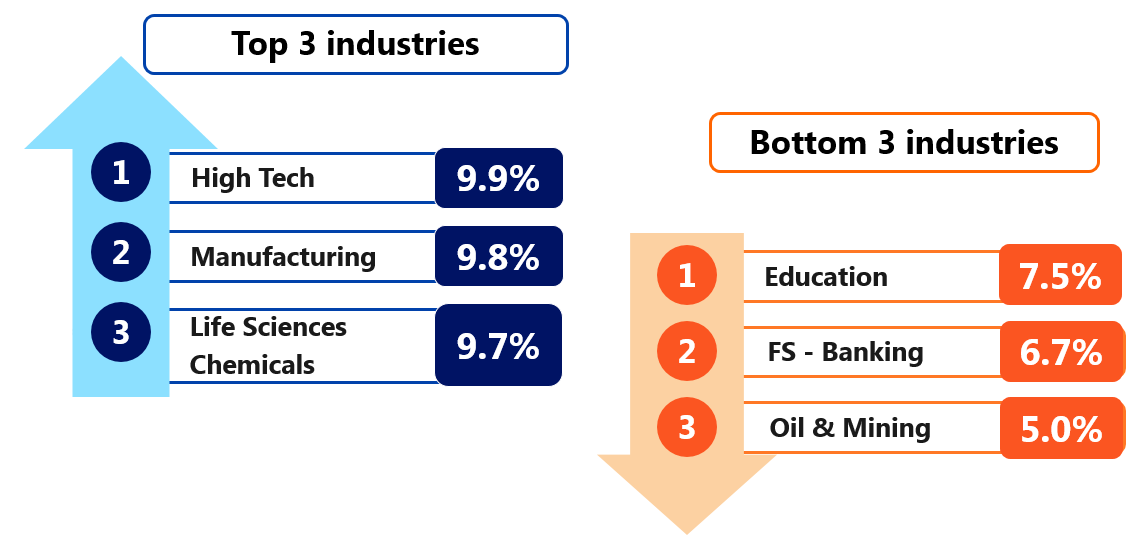 Top 3 industries

1 High Tech 9.9%

2 Manufacturing 9.8%

3 Life Sciences Chemicals 9.7%

Bottom 3 industries

1 Education 7.5%

2 FS - Banking 6.7%

3 Oil & Mining 5.0%